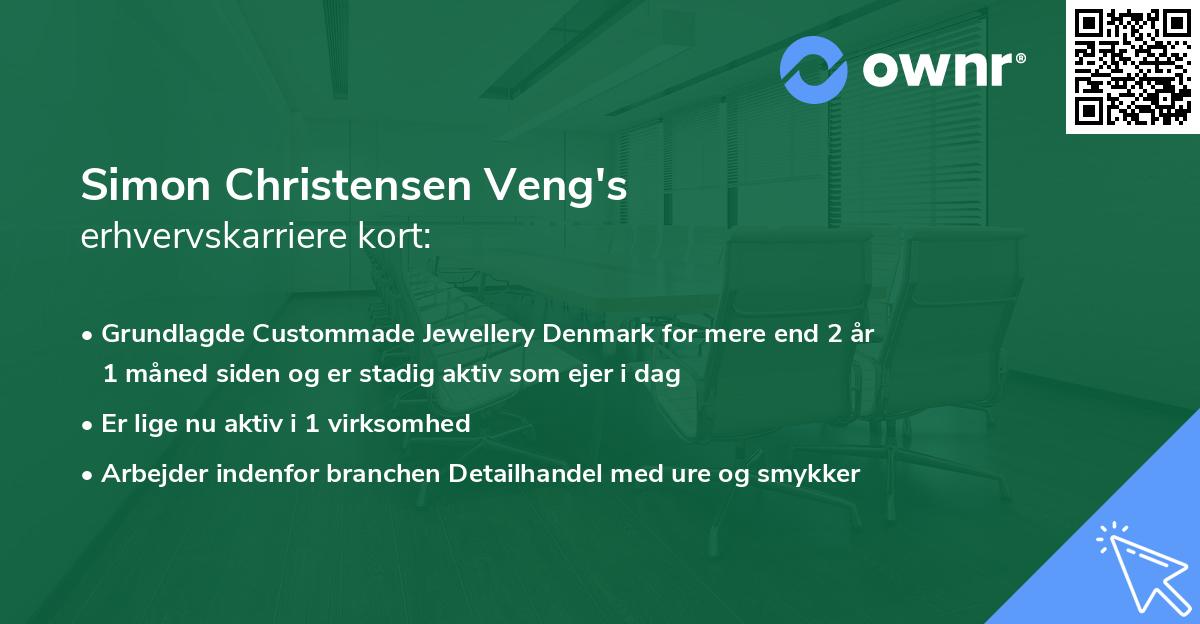 ownr®

Simon Christensen Veng's
erhvervskarriere kort:

• Grundlagde Custommade Jewellery Denmark for mere end 2 år 1 måned siden og er stadig aktiv som ejer i dag

• Er lige nu aktiv i 1 virksomhed

• Arbejder indenfor branchen Detailhandel med ure og smykker